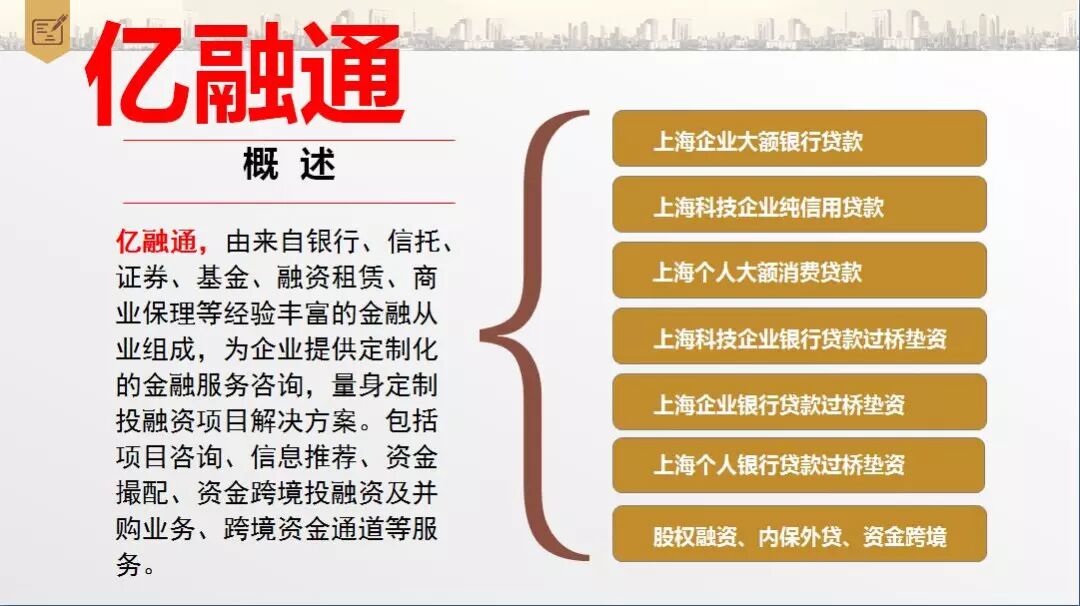 亿融通

概 述

亿融通，由来自银行、信托、证券、基金、融资租赁、商业保理等经验丰富的金融从业组成，为企业提供定制化的金融服务咨询，量身定制投融资项目解决方案。包括项目咨询、信息推荐、资金撮配、资金跨境投融资及并购业务、跨境资金通道等服务。

上海企业大额银行贷款

上海科技企业纯信用贷款

上海个人大额消费贷款

上海科技企业银行贷款过桥垫资

上海企业银行贷款过桥垫资

上海个人银行贷款过桥垫资

股权融资、内保外贷、资金跨境